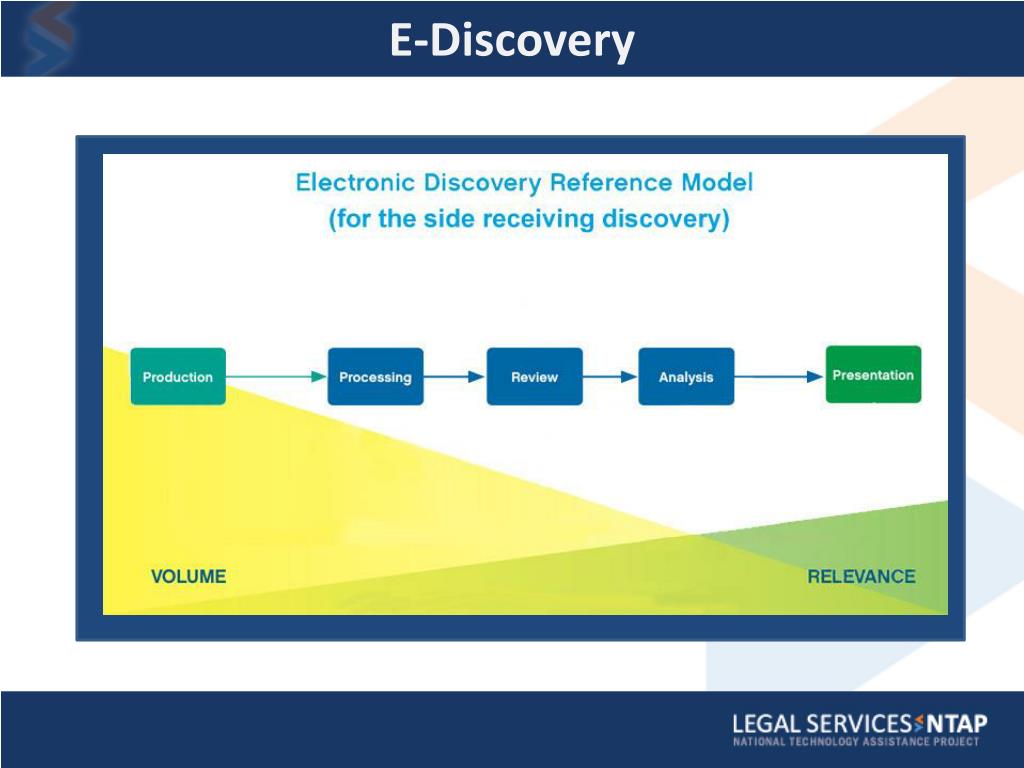 E-Discovery

Electronic Discovery Reference Model
(for the side receiving discovery)

Production

Processing

Review

Analysis

Presentation

VOLUME

RELEVANCE

LEGAL SERVICES NTAP
NATIONAL TECHNOLOGY ASSISTANCE PROJECT